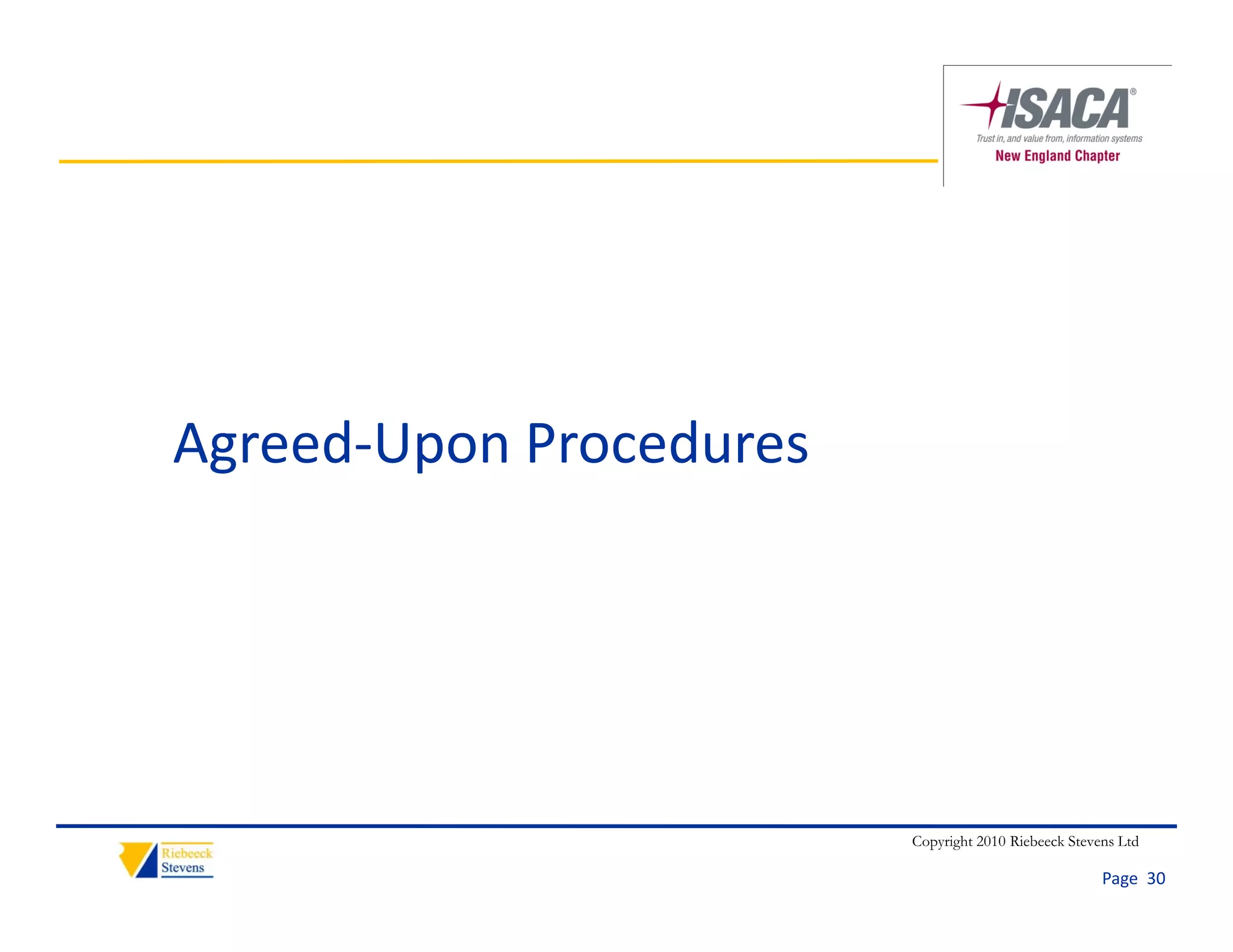 ISACA®
Trust in, and value from, information systems
New England Chapter

Agreed-Upon Procedures

Riebeeck Stevens

Copyright 2010 Riebeeck Stevens Ltd

Page 30